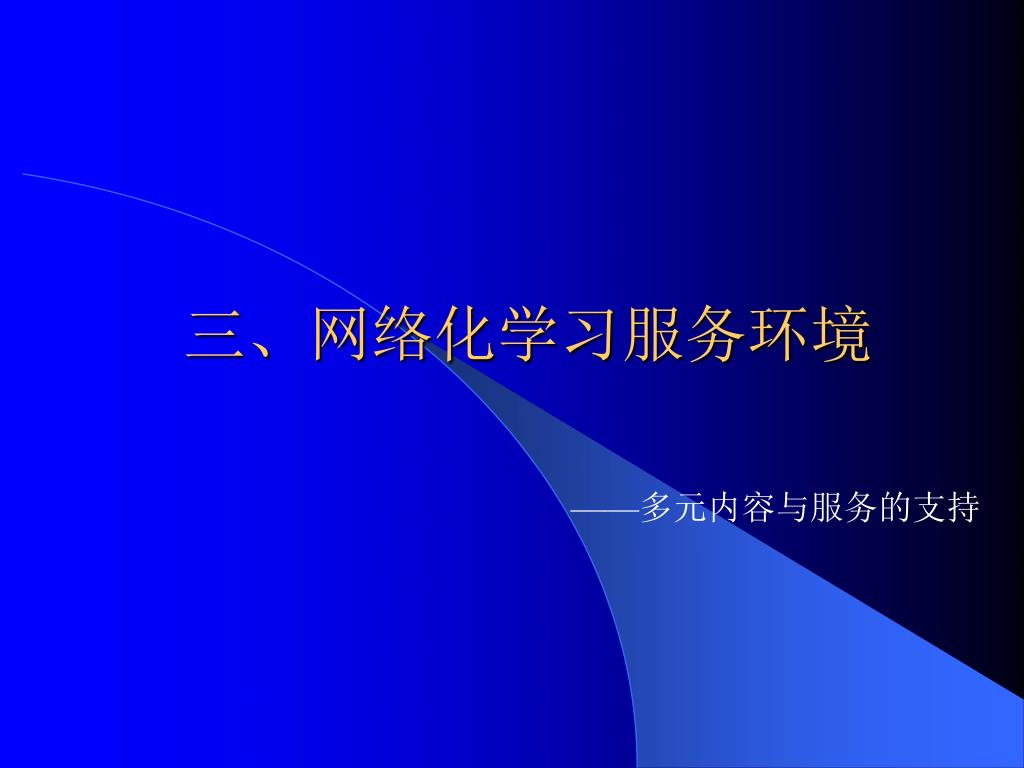 三、网络化学习服务环境

——多元内容与服务的支持